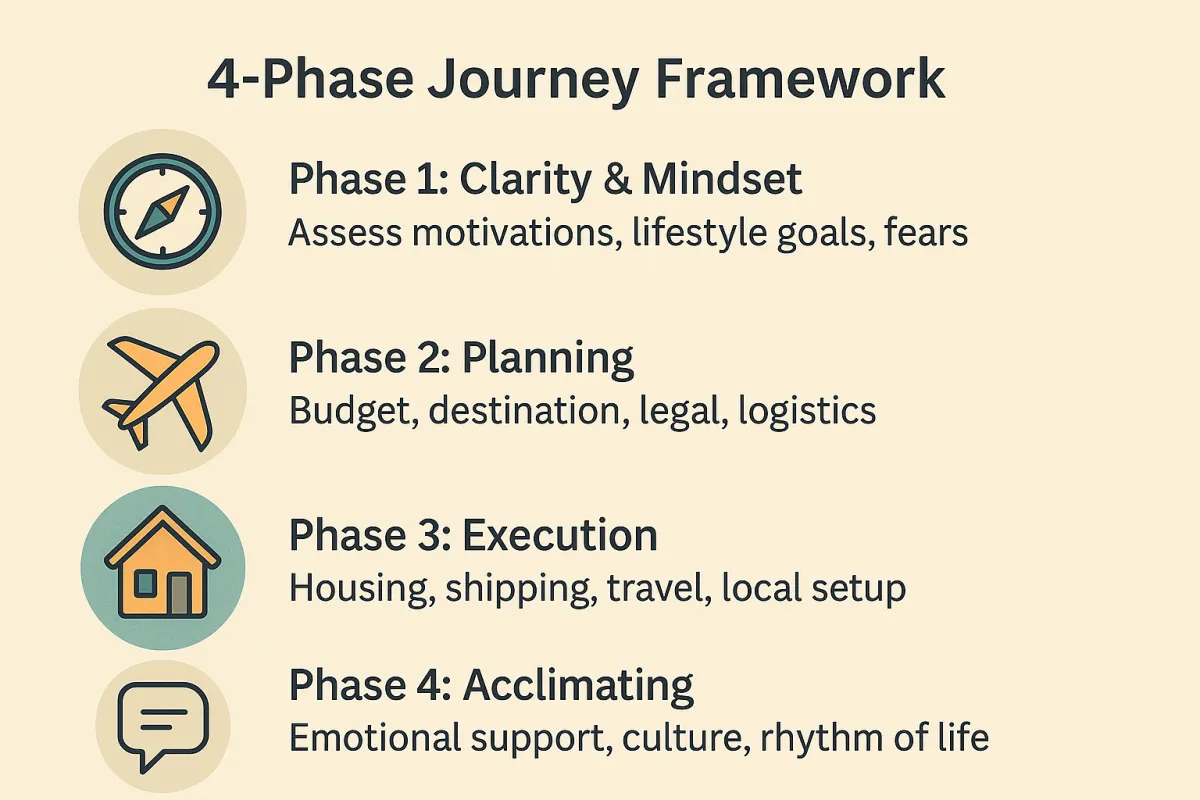 4-Phase Journey Framework

Phase 1: Clarity & Mindset
Assess motivations, lifestyle goals, fears

Phase 2: Planning
Budget, destination, legal, logistics

Phase 3: Execution
Housing, shipping, travel, local setup

Phase 4: Acclimating
Emotional support, culture, rhythm of life